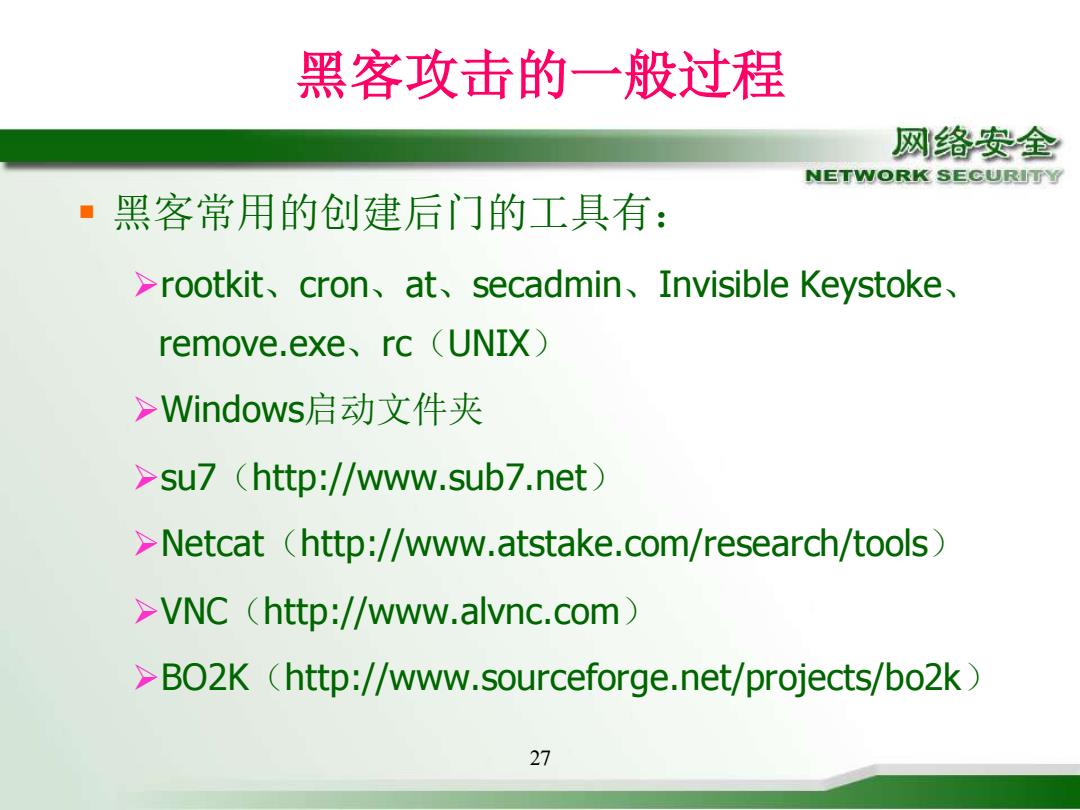 黑客攻击的一般过程

网络安全
NETWORK SECURITY

▪ 黑客常用的创建后门的工具有：

➢rootkit、cron、at、secadmin、Invisible Keystoke、remove.exe、rc（UNIX）

➢Windows启动文件夹

➢su7（http://www.sub7.net）

➢Netcat（http://www.atstake.com/research/tools）

➢VNC（http://www.alvnc.com）

➢BO2K（http://www.sourceforge.net/projects/bo2k）

27